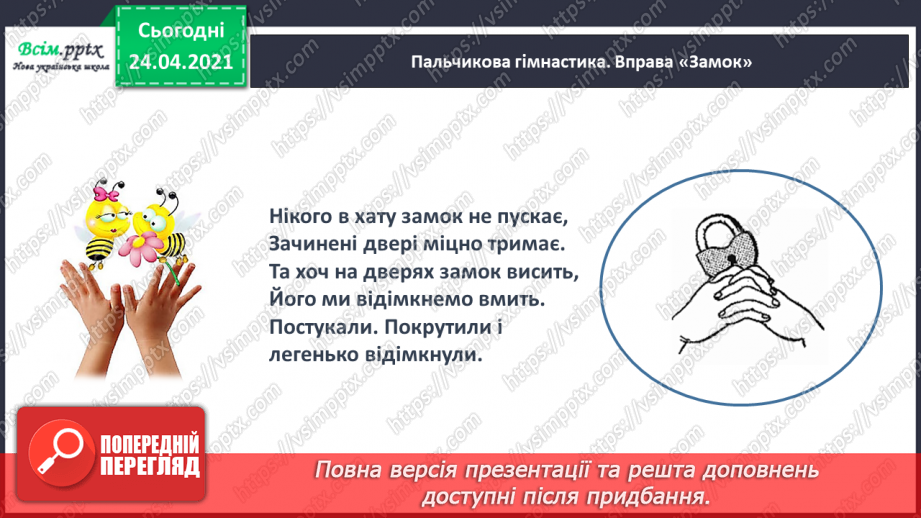 Всім.pptx
Нова українська школа

Сьогодні
24.04.2021

Пальчикова гімнастика. Вправа «Замок»

Нікого в хату замок не пускає,
Зачинені двері міцно тримає.
Та хоч на дверях замок висить,
Його ми відімкнемо вмить.
Постукали. Покрутили і легенько відімкнули.

ПОПЕРЕДНІЙ ПЕРЕГЛЯД

Повна версія презентації та решта доповнень доступні після придбання.

https://vsimpptx.com